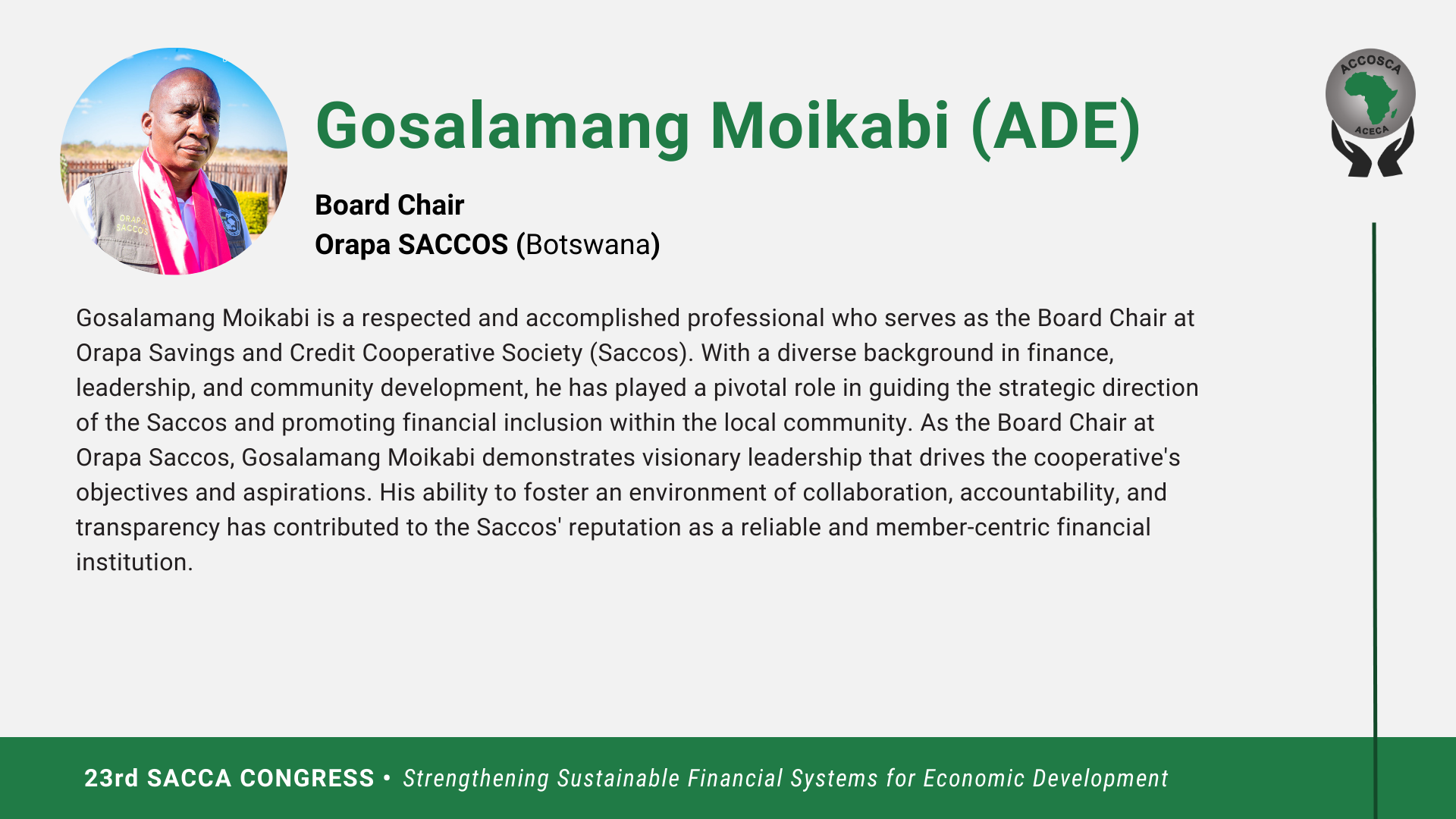 ORAPA SACCOS

Gosalamang Moikabi (ADE)

ACCOSCA
ACECA

Board Chair
Orapa SACCOS (Botswana)

Gosalamang Moikabi is a respected and accomplished professional who serves as the Board Chair at Orapa Savings and Credit Cooperative Society (Saccos). With a diverse background in finance, leadership, and community development, he has played a pivotal role in guiding the strategic direction of the Saccos and promoting financial inclusion within the local community. As the Board Chair at Orapa Saccos, Gosalamang Moikabi demonstrates visionary leadership that drives the cooperative's objectives and aspirations. His ability to foster an environment of collaboration, accountability, and transparency has contributed to the Saccos' reputation as a reliable and member-centric financial institution.

23rd SACCA CONGRESS • Strengthening Sustainable Financial Systems for Economic Development